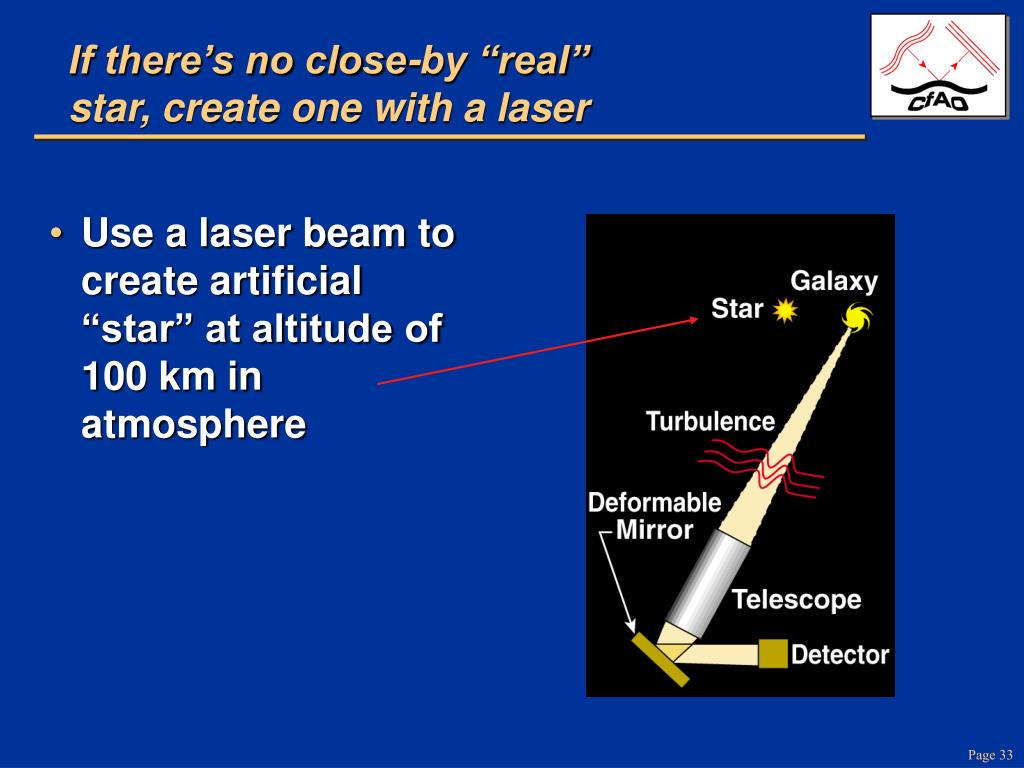 If there’s no close-by “real” star, create one with a laser

CfAO

• Use a laser beam to create artificial “star” at altitude of 100 km in atmosphere

Galaxy
Star
Turbulence
Deformable Mirror
Telescope
Detector

Page 33